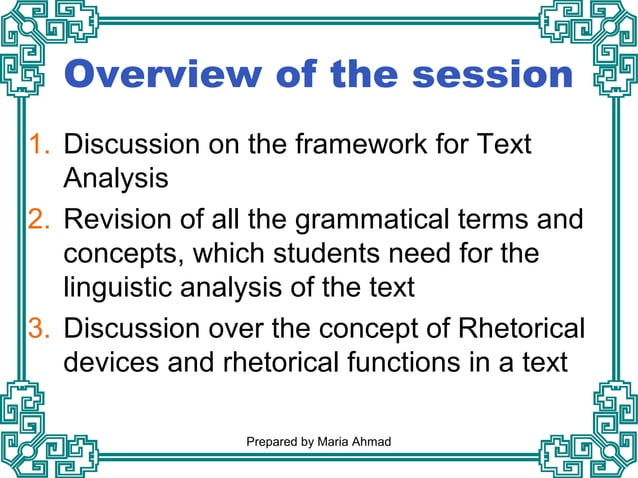 Overview of the session

1. Discussion on the framework for Text Analysis
2. Revision of all the grammatical terms and concepts, which students need for the linguistic analysis of the text
3. Discussion over the concept of Rhetorical devices and rhetorical functions in a text

Prepared by Maria Ahmad